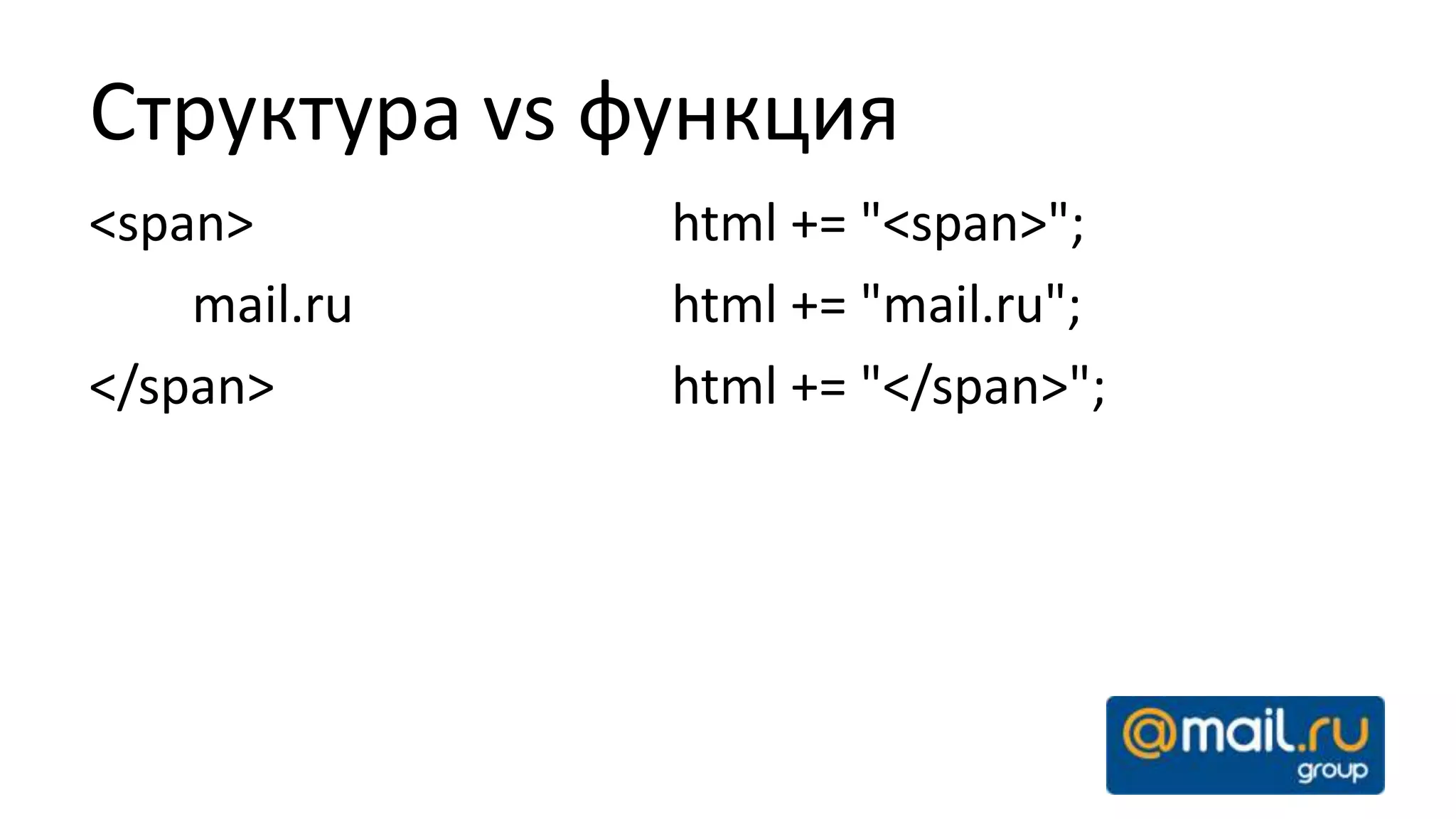 Структура vs функция

<span>
mail.ru
</span>

html += "<span>";
html += "mail.ru";
html += "</span>";

@mail.ru group